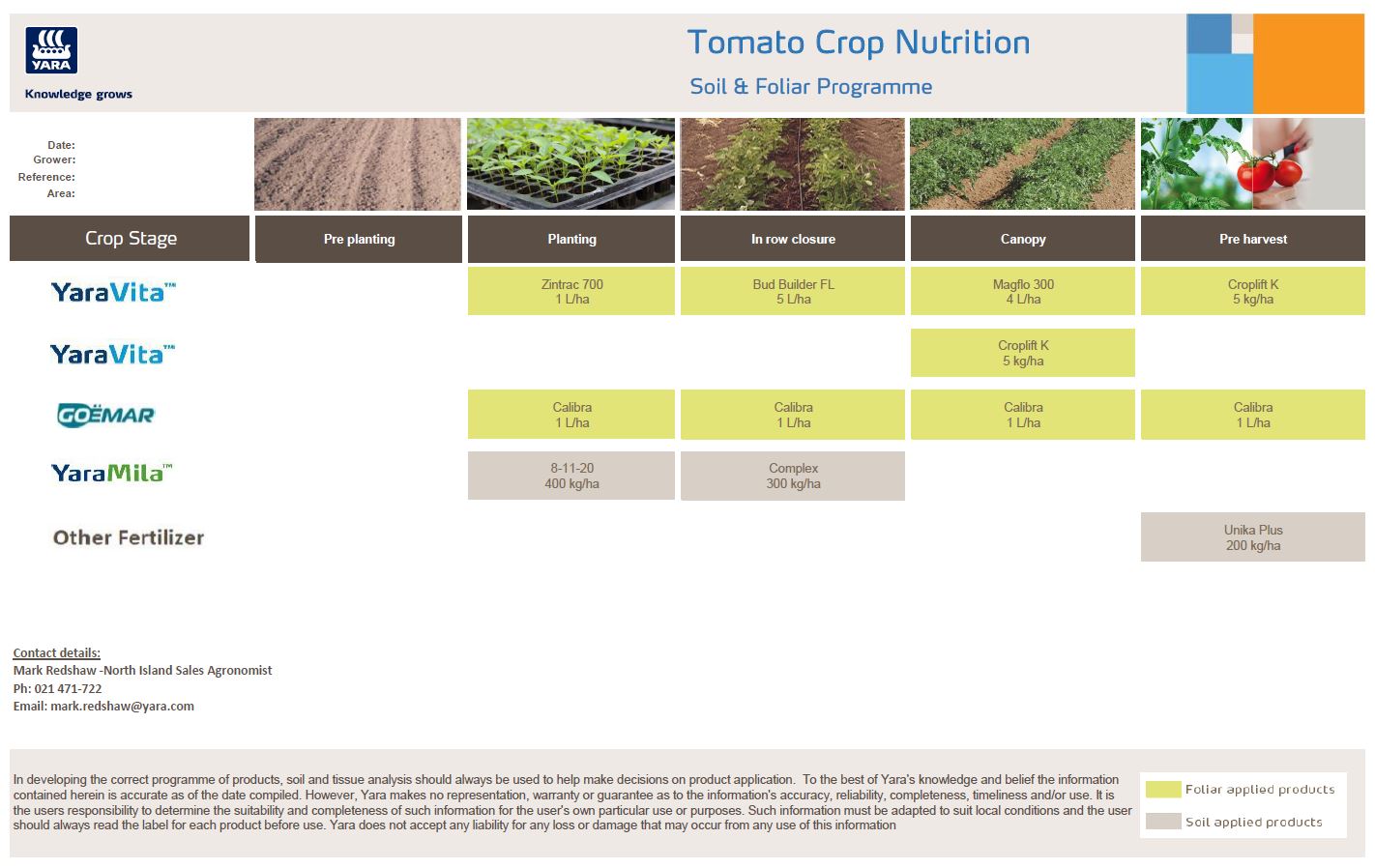 YARA
Knowledge grows

Tomato Crop Nutrition

Soil & Foliar Programme

Date:
Grower:
Reference:
Area:

| Crop Stage | Pre planting | Planting | In row closure | Canopy | Pre harvest |
|---|---|---|---|---|---|
| YaraVita™ | | Zintrac 700 1 L/ha | Bud Builder FL 5 L/ha | Magflo 300 4 L/ha | Croplift K 5 kg/ha |
| YaraVita™ | | | | Croplift K 5 kg/ha | |
| GOËMAR | | Calibra 1 L/ha | Calibra 1 L/ha | Calibra 1 L/ha | Calibra 1 L/ha |
| YaraMila™ | | 8-11-20 400 kg/ha | Complex 300 kg/ha | | |
| Other Fertilizer | | | | | Unika Plus 200 kg/ha |

Contact details:
Mark Redshaw -North Island Sales Agronomist
Ph: 021 471-722
Email: mark.redshaw@yara.com

In developing the correct programme of products, soil and tissue analysis should always be used to help make decisions on product application. To the best of Yara's knowledge and belief the information contained herein is accurate as of the date compiled. However, Yara makes no representation, warranty or guarantee as to the information's accuracy, reliability, completeness, timeliness and/or use. It is the users responsibility to determine the suitability and completeness of such information for the user's own particular use or purposes. Such information must be adapted to suit local conditions and the user should always read the label for each product before use. Yara does not accept any liability for any loss or damage that may occur from any use of this information

Foliar applied products
Soil applied products